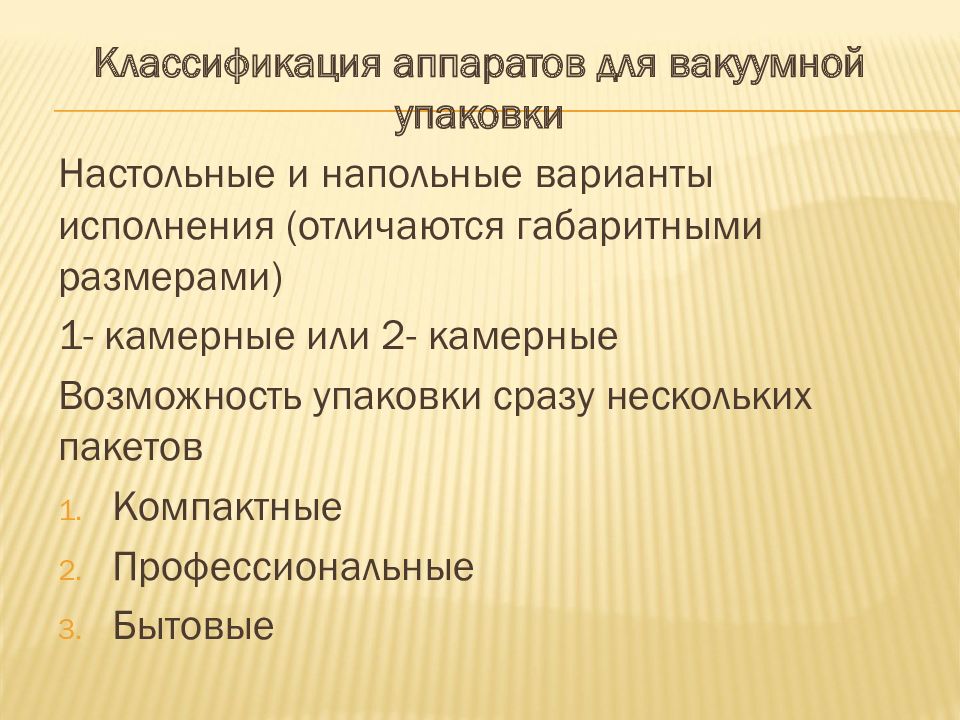 Классификация аппаратов для вакуумной упаковки

Настольные и напольные варианты исполнения (отличаются габаритными размерами)

1- камерные или 2- камерные

Возможность упаковки сразу нескольких пакетов

1. Компактные
2. Профессиональные
3. Бытовые